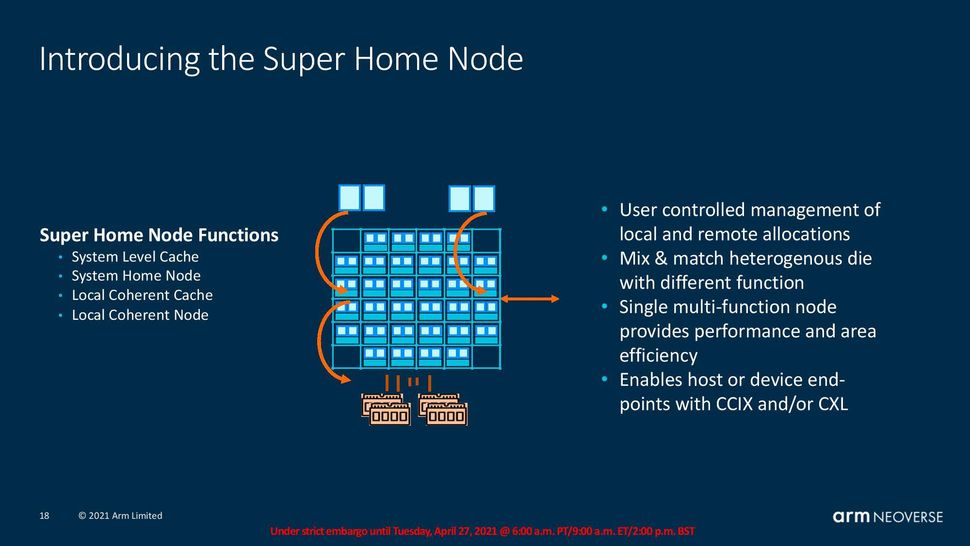 Introducing the Super Home Node

Super Home Node Functions
• System Level Cache
• System Home Node
• Local Coherent Cache
• Local Coherent Node

• User controlled management of local and remote allocations
• Mix & match heterogenous die with different function
• Single multi-function node provides performance and area efficiency
• Enables host or device end-points with CCIX and/or CXL

18 © 2021 Arm Limited

Under strict embargo until Tuesday, April 27, 2021 @ 6:00 a.m. PT/9:00 a.m. ET/2:00 p.m. BST

arm NEOVERSE